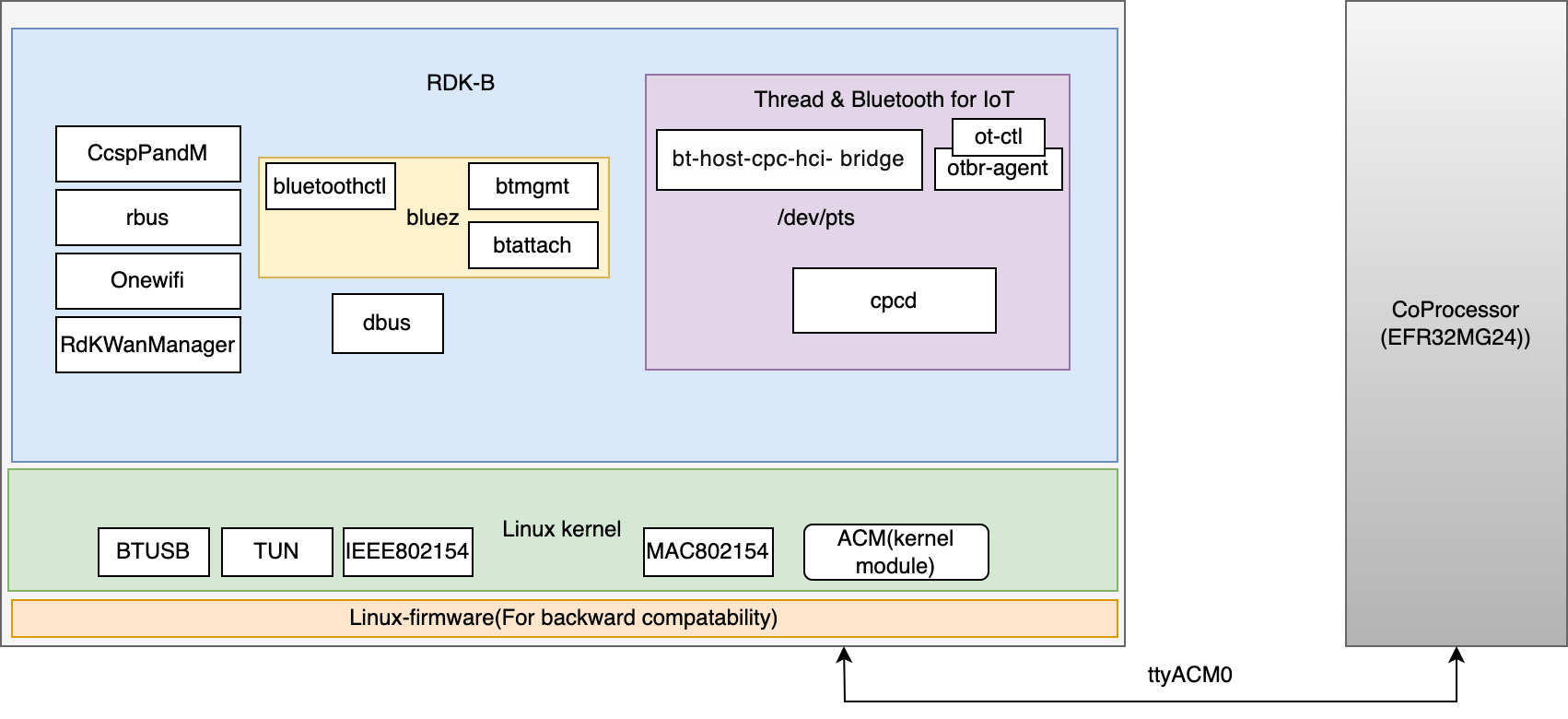 RDK-B

CcspPandM

rbus

Onewifi

RdKWanManager

bluetoothctl

bluez

btmgmt

btattach

dbus

Thread & Bluetooth for IoT

bt-host-cpc-hci- bridge

ot-ctl

otbr-agent

/dev/pts

cpcd

Linux kernel

BTUSB

TUN

IEEE802154

MAC802154

ACM(kernel module)

Linux-firmware(For backward compatability)

CoProcessor (EFR32MG24))

ttyACM0